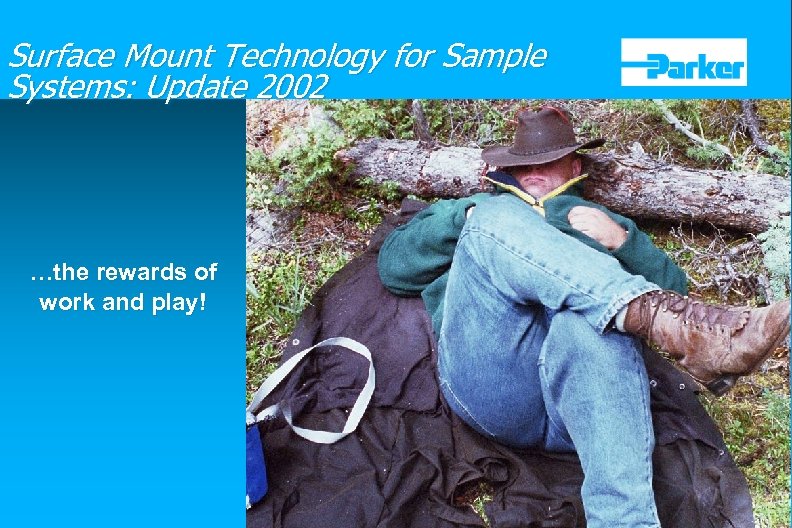 Surface Mount Technology for Sample Systems: Update 2002

Parker

…the rewards of work and play!